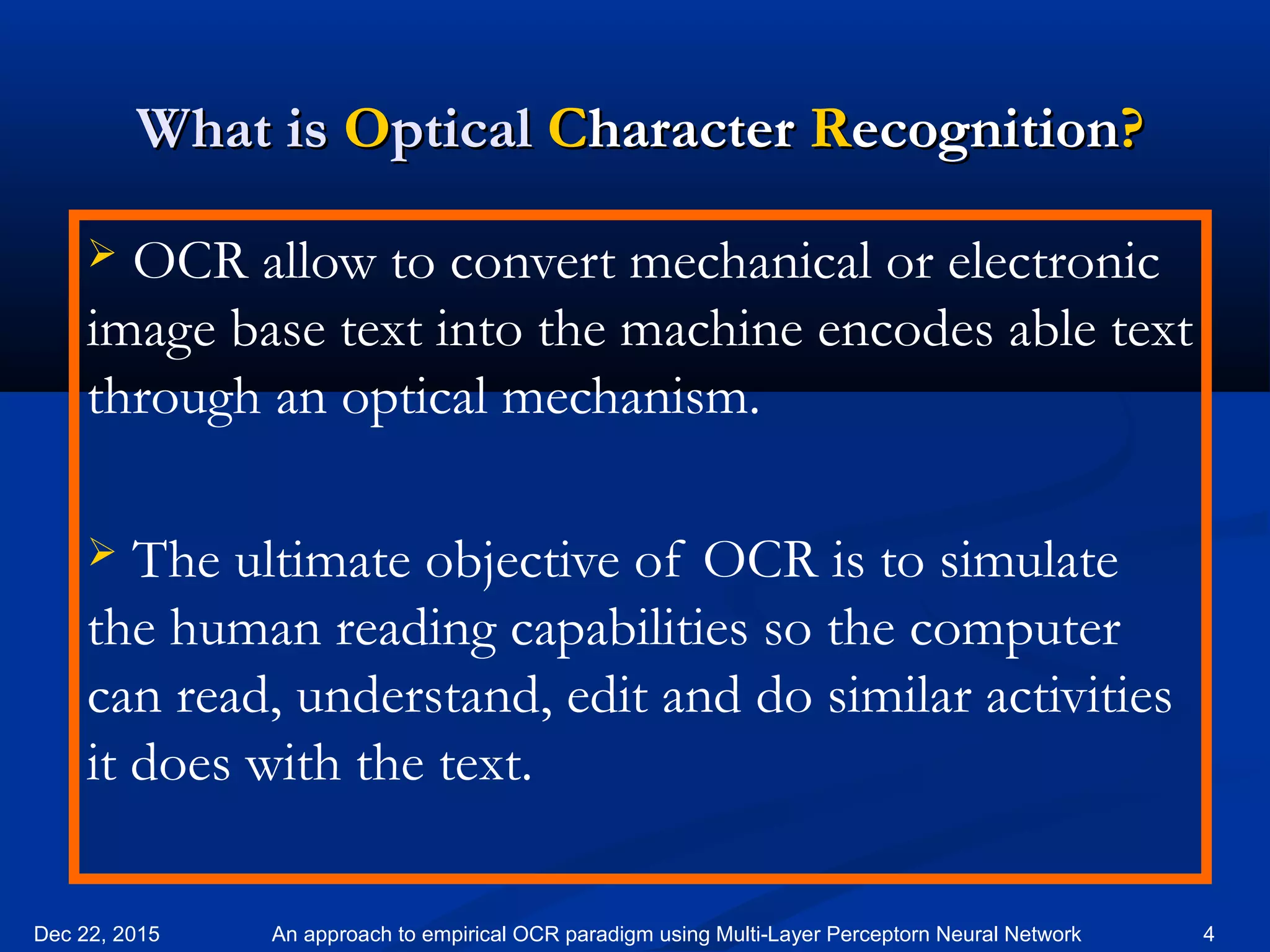 What is Optical Character Recognition?

➢ OCR allow to convert mechanical or electronic image base text into the machine encodes able text through an optical mechanism.

➢ The ultimate objective of OCR is to simulate the human reading capabilities so the computer can read, understand, edit and do similar activities it does with the text.

Dec 22, 2015

An approach to empirical OCR paradigm using Multi-Layer Perceptorn Neural Network

4